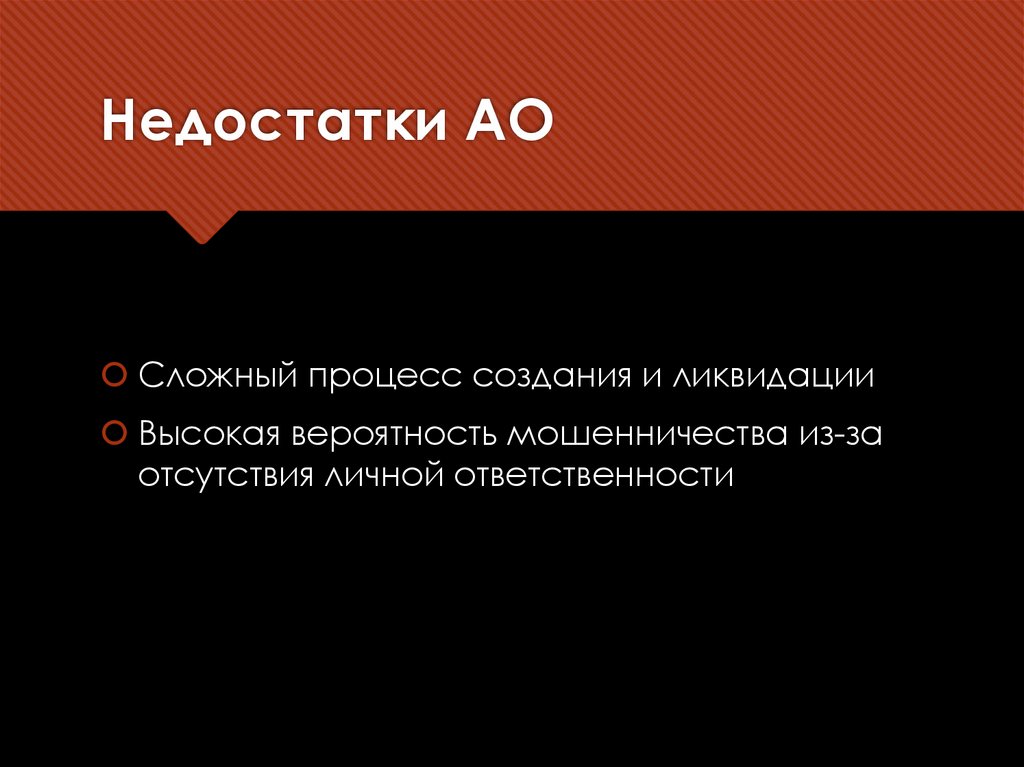 Недостатки АО

Сложный процесс создания и ликвидации

Высокая вероятность мошенничества из-за отсутствия личной ответственности